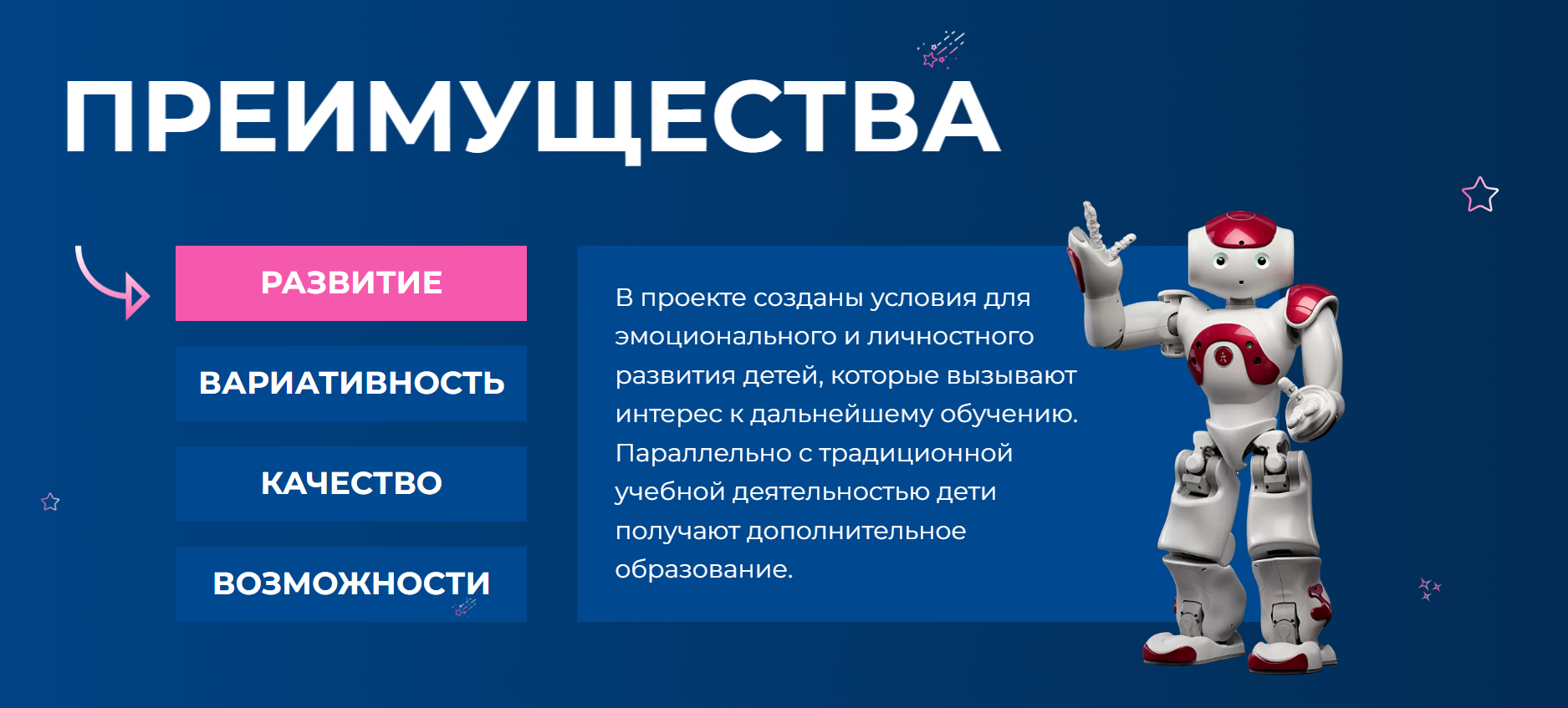 ПРЕИМУЩЕСТВА

РАЗВИТИЕ

ВАРИАТИВНОСТЬ

КАЧЕСТВО

ВОЗМОЖНОСТИ

В проекте созданы условия для эмоционального и личностного развития детей, которые вызывают интерес к дальнейшему обучению. Параллельно с традиционной учебной деятельностью дети получают дополнительное образование.